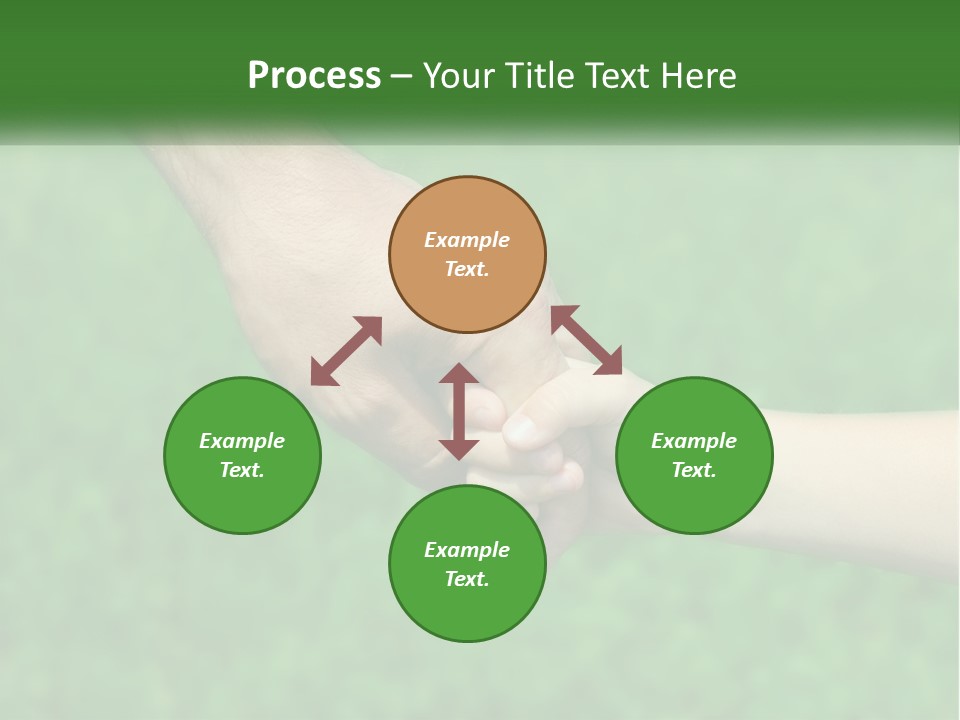 Process – Your Title Text Here

Example Text.

Example Text.

Example Text.

Example Text.